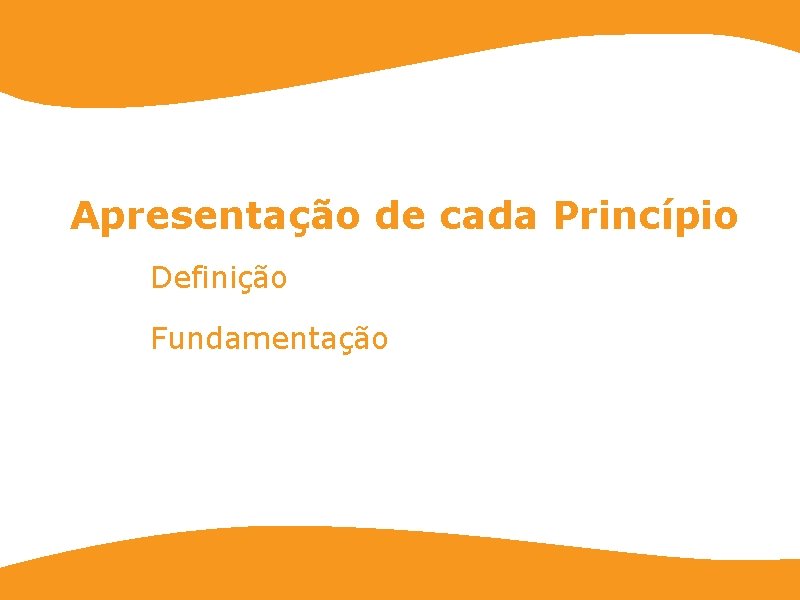 Apresentação de cada Princípio

Definição

Fundamentação